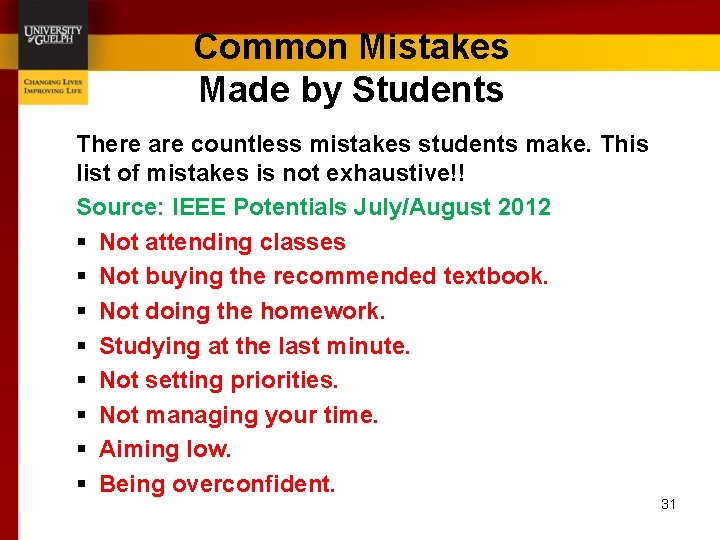 UNIVERSITY of GUELPH

CHANGING LIVES
IMPROVING LIFE

Common Mistakes
Made by Students

There are countless mistakes students make. This list of mistakes is not exhaustive!!

Source: IEEE Potentials July/August 2012

▪ Not attending classes
▪ Not buying the recommended textbook.
▪ Not doing the homework.
▪ Studying at the last minute.
▪ Not setting priorities.
▪ Not managing your time.
▪ Aiming low.
▪ Being overconfident.

31